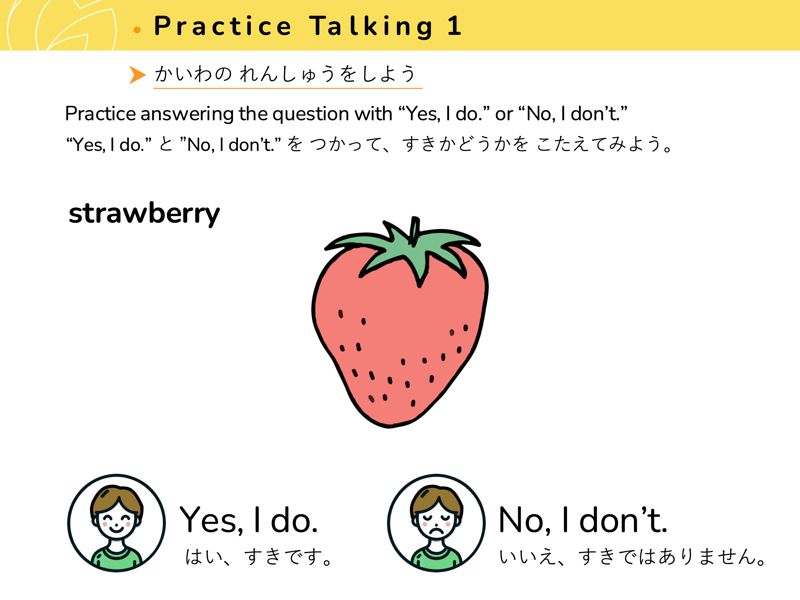 Practice Talking 1

かいわの れんしゅうをしよう

Practice answering the question with “Yes, I do.” or “No, I don’t.”
“Yes, I do.” と ”No, I don’t.” を つかって、すきかどうかを こたえてみよう。

strawberry

Yes, I do.
はい、すきです。

No, I don’t.
いいえ、すきではありません。